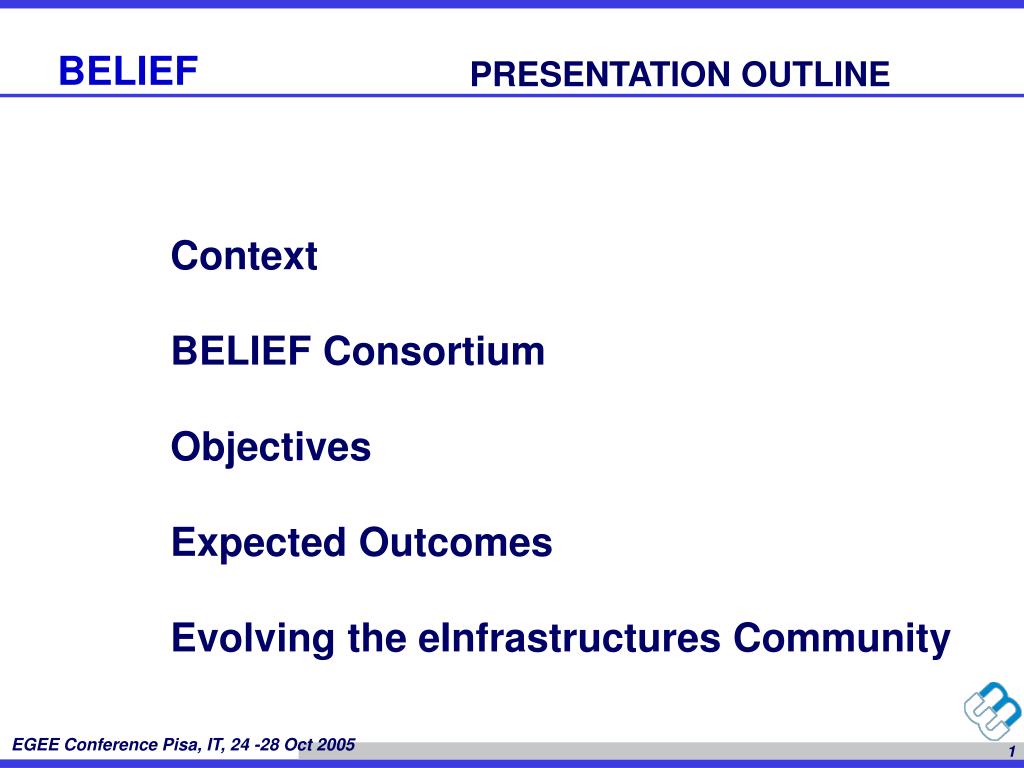 BELIEF

PRESENTATION OUTLINE

Context

BELIEF Consortium

Objectives

Expected Outcomes

Evolving the eInfrastructures Community

EGEE Conference Pisa, IT, 24 -28 Oct 2005

1